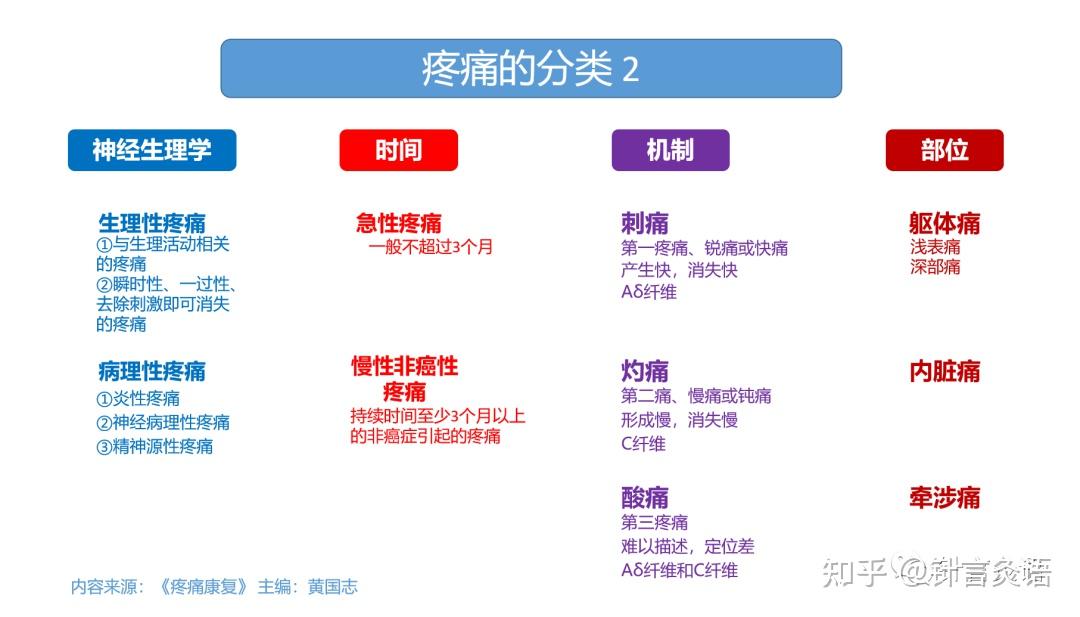 疼痛的分类 2

神经生理学

生理性疼痛
①与生理活动相关的疼痛
②瞬时性、一过性、去除刺激即可消失的疼痛

病理性疼痛
①炎性疼痛
②神经病理性疼痛
③精神源性疼痛

时间

急性疼痛
一般不超过3个月

慢性非癌性疼痛
持续时间至少3个月以上的非癌症引起的疼痛

机制

刺痛
第一疼痛、锐痛或快痛
产生快，消失快
Aδ纤维

灼痛
第二痛、慢痛或钝痛
形成慢，消失慢
C纤维

酸痛
第三疼痛
难以描述，定位差
Aδ纤维和C纤维

部位

躯体痛
浅表痛
深部痛

内脏痛

牵涉痛

内容来源：《疼痛康复》主编：黄国志

知乎 @甜言灸语